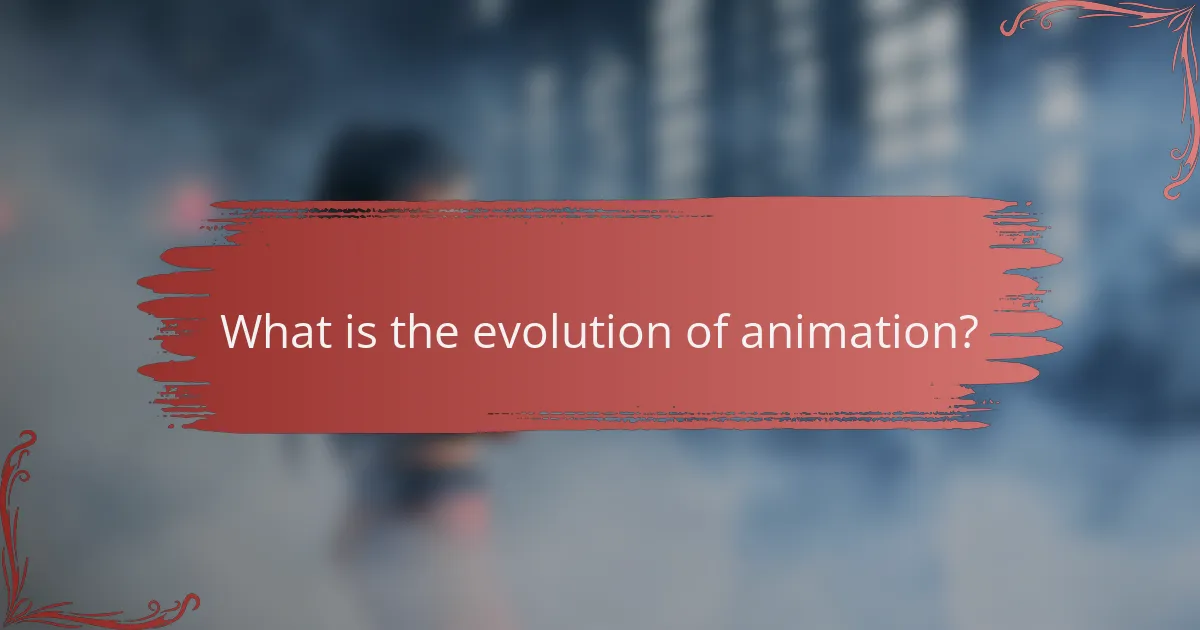 What is the evolution of animation?